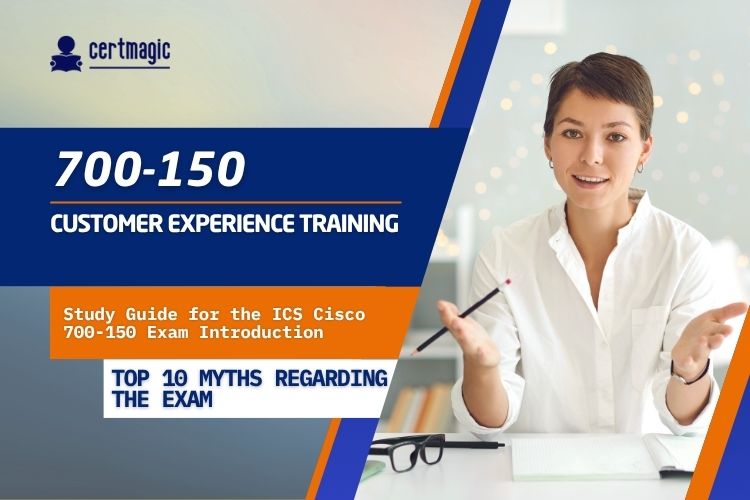 certmagic

700-150

CUSTOMER EXPERIENCE TRAINING

Study Guide for the ICS Cisco 700-150 Exam Introduction

TOP 10 MYTHS REGARDING THE EXAM